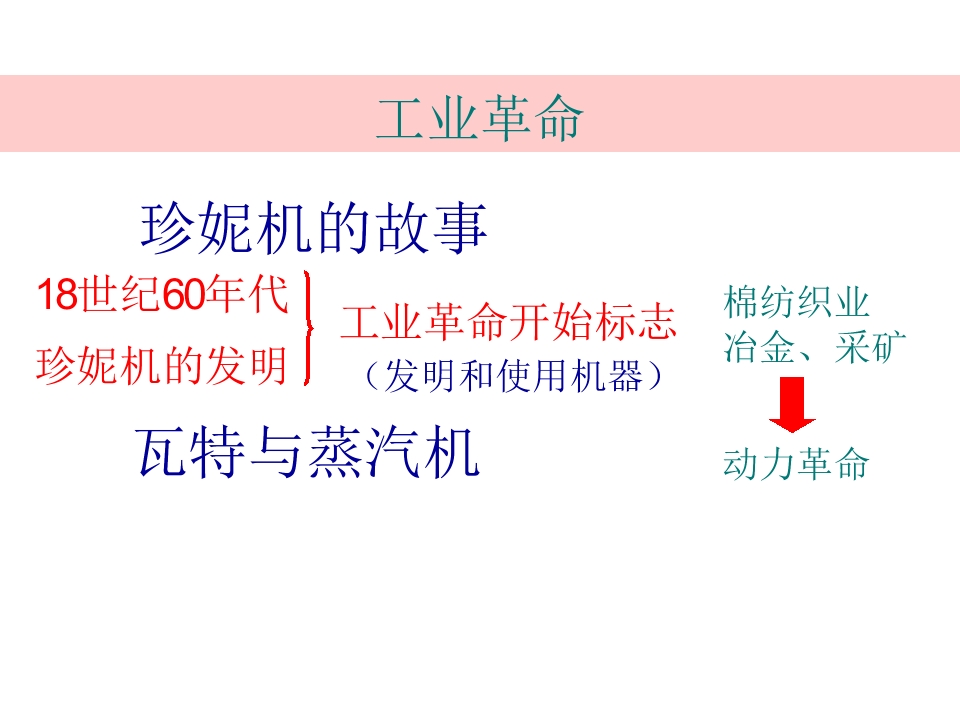 工业革命

珍妮机的故事

18世纪60年代
珍妮机的发明

工业革命开始标志
（发明和使用机器）

棉纺织业
冶金、采矿

动力革命

瓦特与蒸汽机